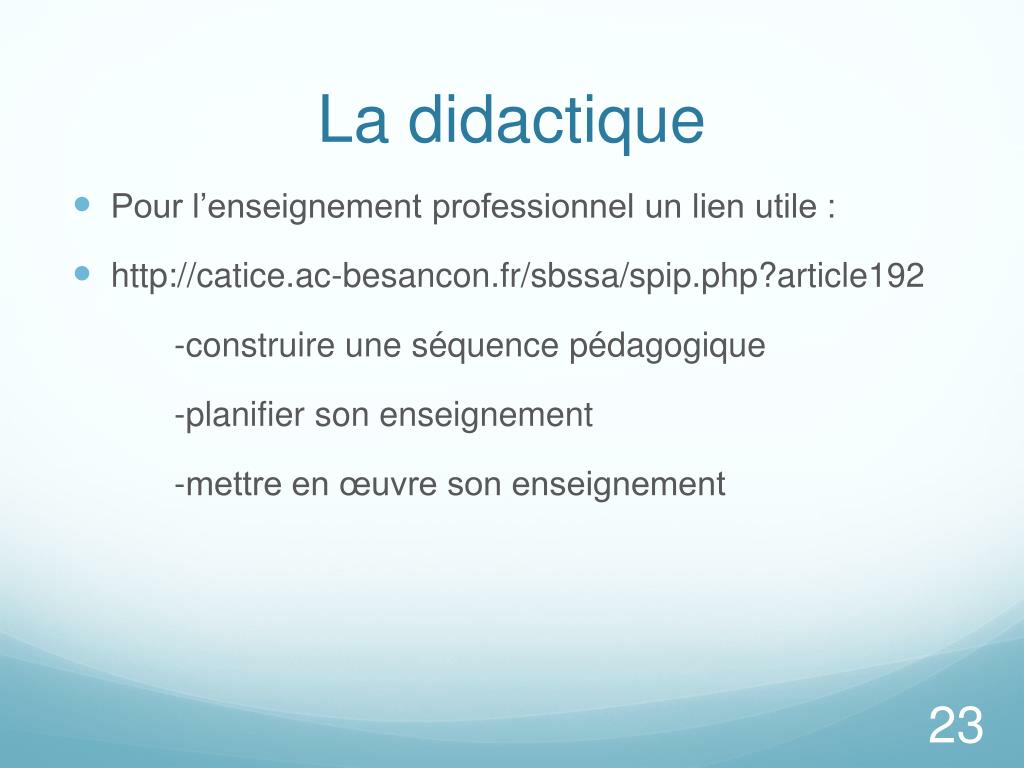 La didactique

Pour l’enseignement professionnel un lien utile :

http://catice.ac-besancon.fr/sbssa/spip.php?article192

-construire une séquence pédagogique

-planifier son enseignement

-mettre en œuvre son enseignement

23